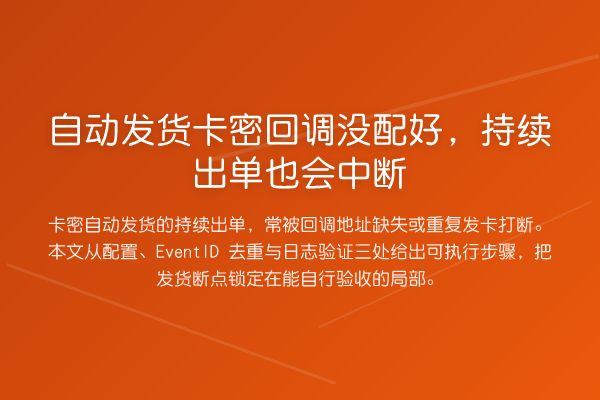 自动发货卡密回调没配好，持续出单也会中断

卡密自动发货的持续出单，常被回调地址缺失或重复发卡打断。本文从配置、EventID去重与日志验证三处给出可执行步骤，把发货断点锁定在能自行验收的局部。